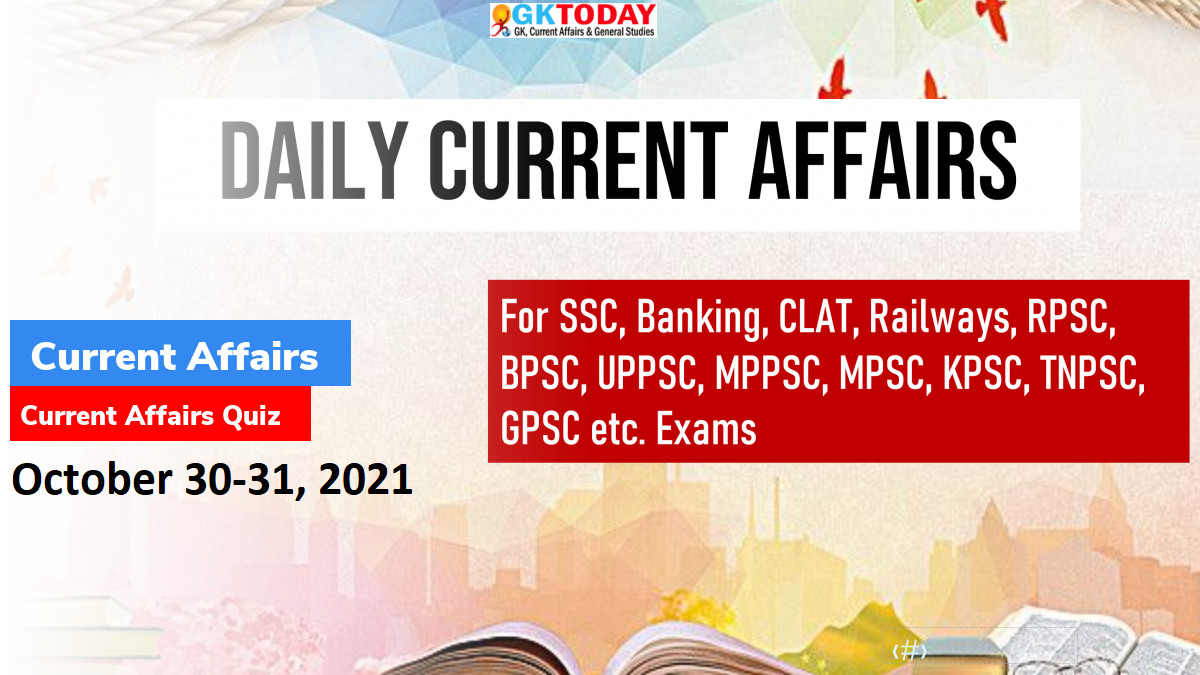 GKTODAY
GK, Current Affairs & General Studies

DAILY CURRENT AFFAIRS

Current Affairs

Current Affairs Quiz

October 30-31, 2021

For SSC, Banking, CLAT, Railways, RPSC, BPSC, UPPSC, MPPSC, MPSC, KPSC, TNPSC, GPSC etc. Exams

‹#›